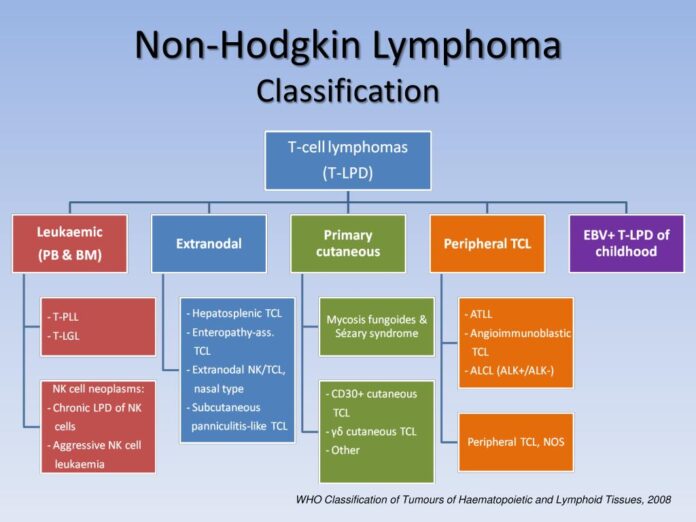 Non-Hodgkin Lymphoma
Classification

T-cell lymphomas
(T-LPD)

Leukaemic
(PB & BM)

Extranodal

Primary cutaneous

Peripheral TCL

EBV+ T-LPD of childhood

- T-PLL
- T-LGL

NK cell neoplasms:
- Chronic LPD of NK cells
- Aggressive NK cell leukaemia

- Hepatosplenic TCL
- Enteropathy-ass. TCL
- Extranodal NK/TCL, nasal type
- Subcutaneous panniculitis-like TCL

Mycosis fungoides & Sézary syndrome

- CD30+ cutaneous TCL
- γδ cutaneous TCL
- Other

- ATLL
- Angioimmunoblastic TCL
- ALCL (ALK+/ALK-)

Peripheral TCL, NOS

WHO Classification of Tumours of Haematopoietic and Lymphoid Tissues, 2008